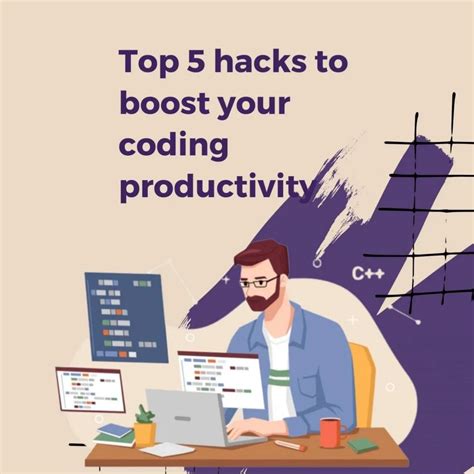 Top 5 hacks to boost your coding productivity

C++